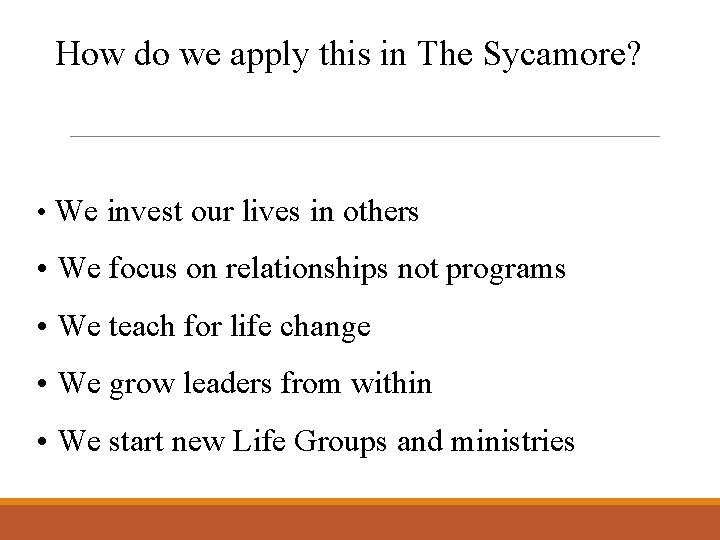 How do we apply this in The Sycamore?

• We invest our lives in others
• We focus on relationships not programs
• We teach for life change
• We grow leaders from within
• We start new Life Groups and ministries